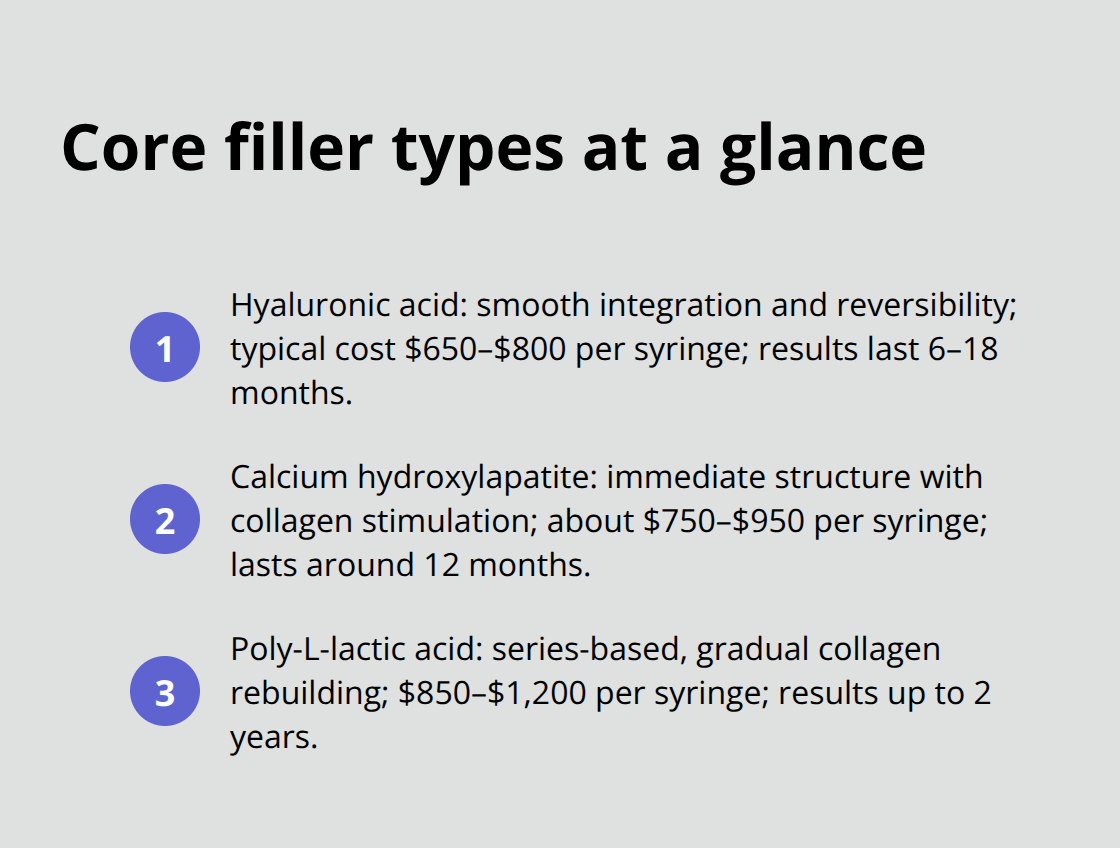 Core filler types at a glance

1
Hyaluronic acid: smooth integration and reversibility; typical cost \$650–\$800 per syringe; results last 6–18 months.

2
Calcium hydroxylapatite: immediate structure with collagen stimulation; about \$750–\$950 per syringe; lasts around 12 months.

3
Poly-L-lactic acid: series-based, gradual collagen rebuilding; \$850–\$1,200 per syringe; results up to 2 years.